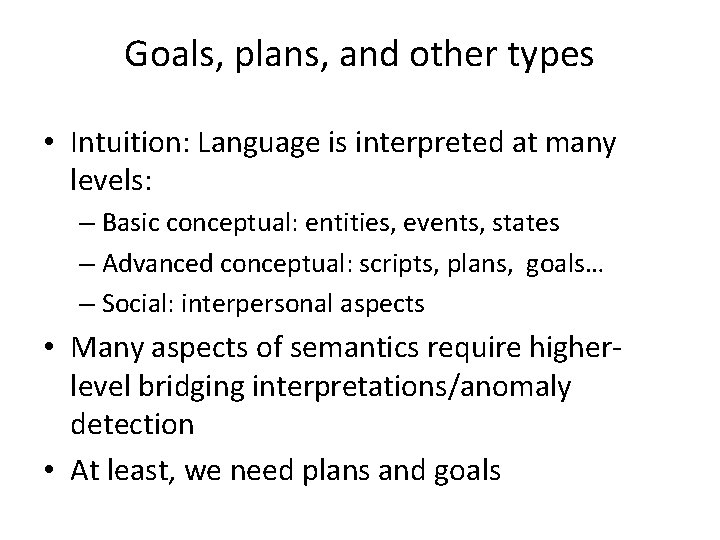 Goals, plans, and other types

• Intuition: Language is interpreted at many levels:
– Basic conceptual: entities, events, states
– Advanced conceptual: scripts, plans, goals…
– Social: interpersonal aspects

• Many aspects of semantics require higher-level bridging interpretations/anomaly detection

• At least, we need plans and goals